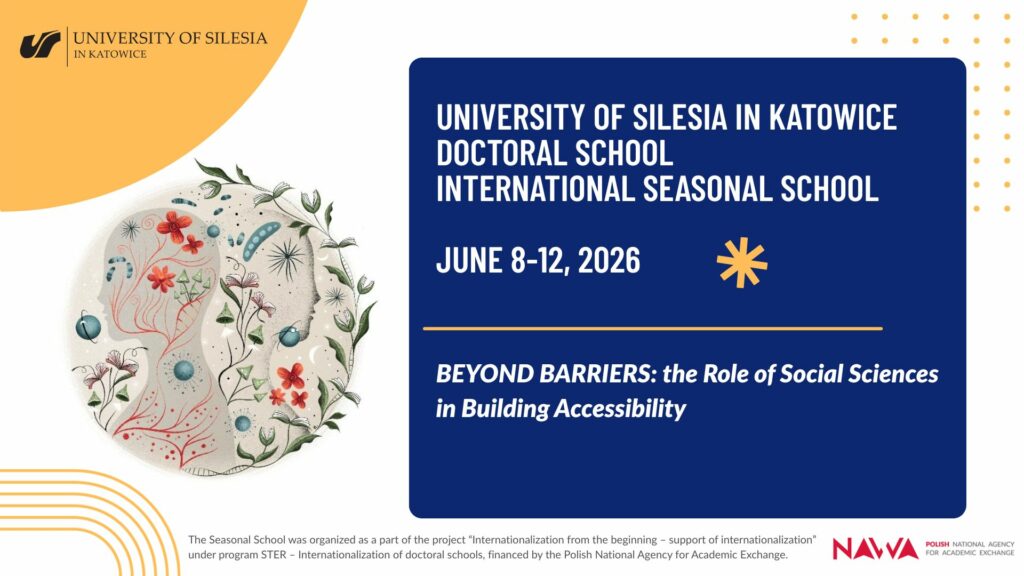 UNIVERSITY OF SILESIA
IN KATOWICE

UNIVERSITY OF SILESIA IN KATOWICE
DOCTORAL SCHOOL
INTERNATIONAL SEASONAL SCHOOL

JUNE 8-12, 2026

BEYOND BARRIERS: the Role of Social Sciences in Building Accessibility

The Seasonal School was organized as a part of the project "Internationalization from the beginning – support of internationalization" under program STER – Internationalization of doctoral schools, financed by the Polish National Agency for Academic Exchange.

NAWA POLISH NATIONAL AGENCY FOR ACADEMIC EXCHANGE